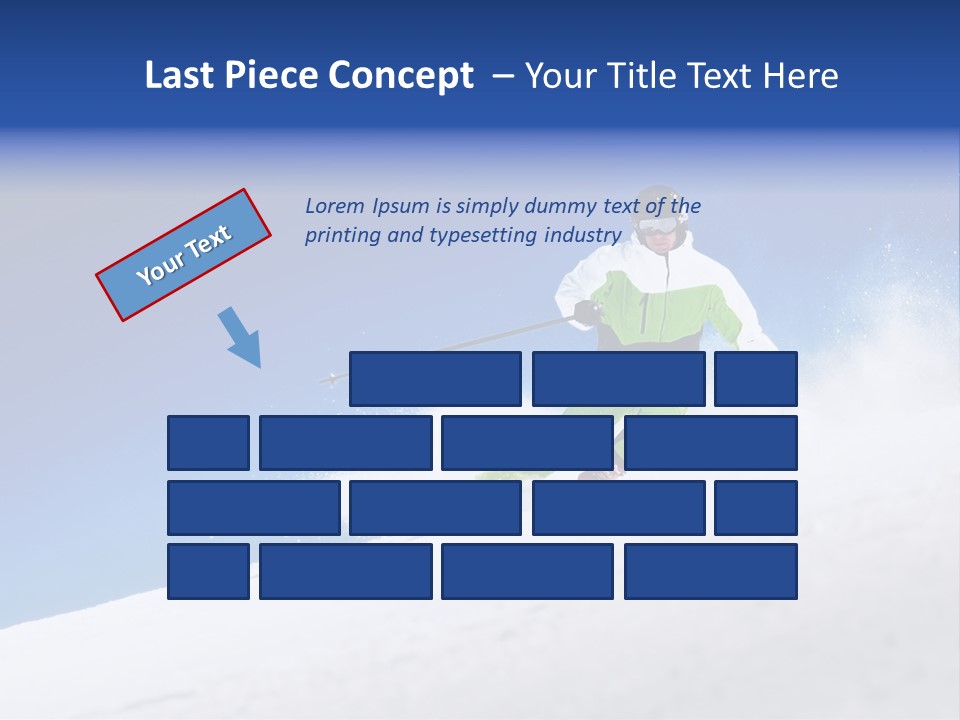 Last Piece Concept – Your Title Text Here

Your Text

Lorem Ipsum is simply dummy text of the printing and typesetting industry